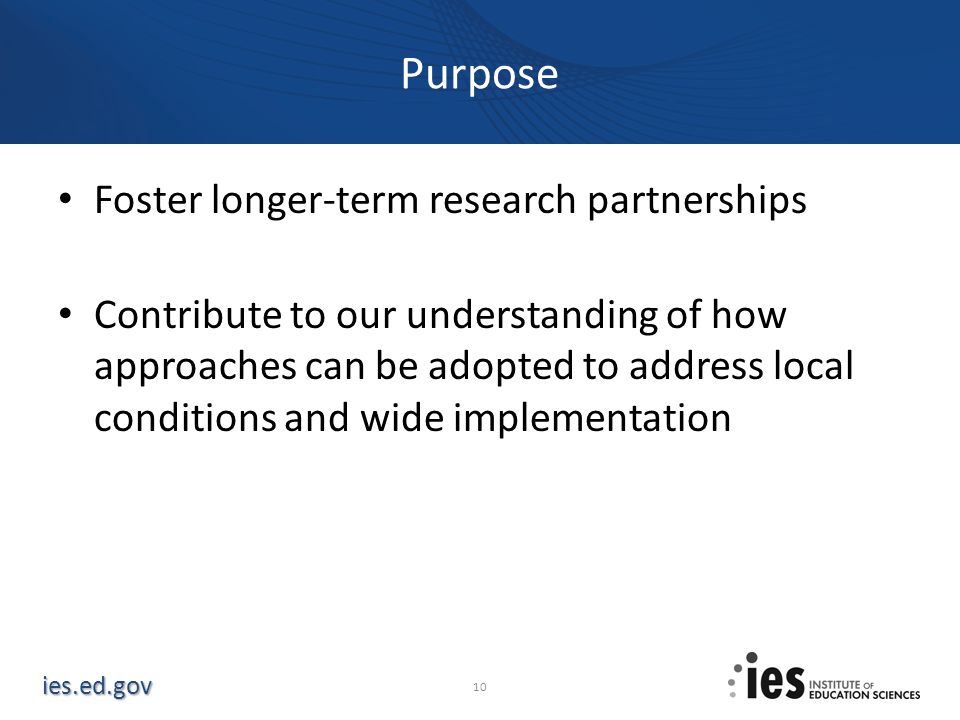 Purpose

• Foster longer-term research partnerships

• Contribute to our understanding of how approaches can be adopted to address local conditions and wide implementation

ies.ed.gov

10

ies INSTITUTE OF EDUCATION SCIENCES